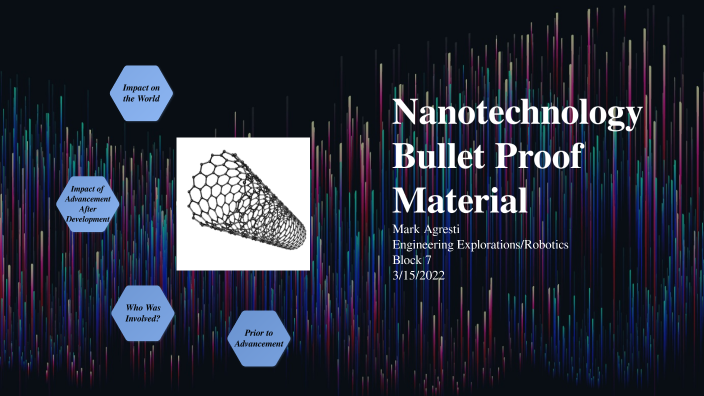 Impact on the World

Impact of Advancement After Development

Who Was Involved?

Prior to Advancement

Nanotechnology Bullet Proof Material

Mark Agresti
Engineering Explorations/Robotics
Block 7
3/15/2022